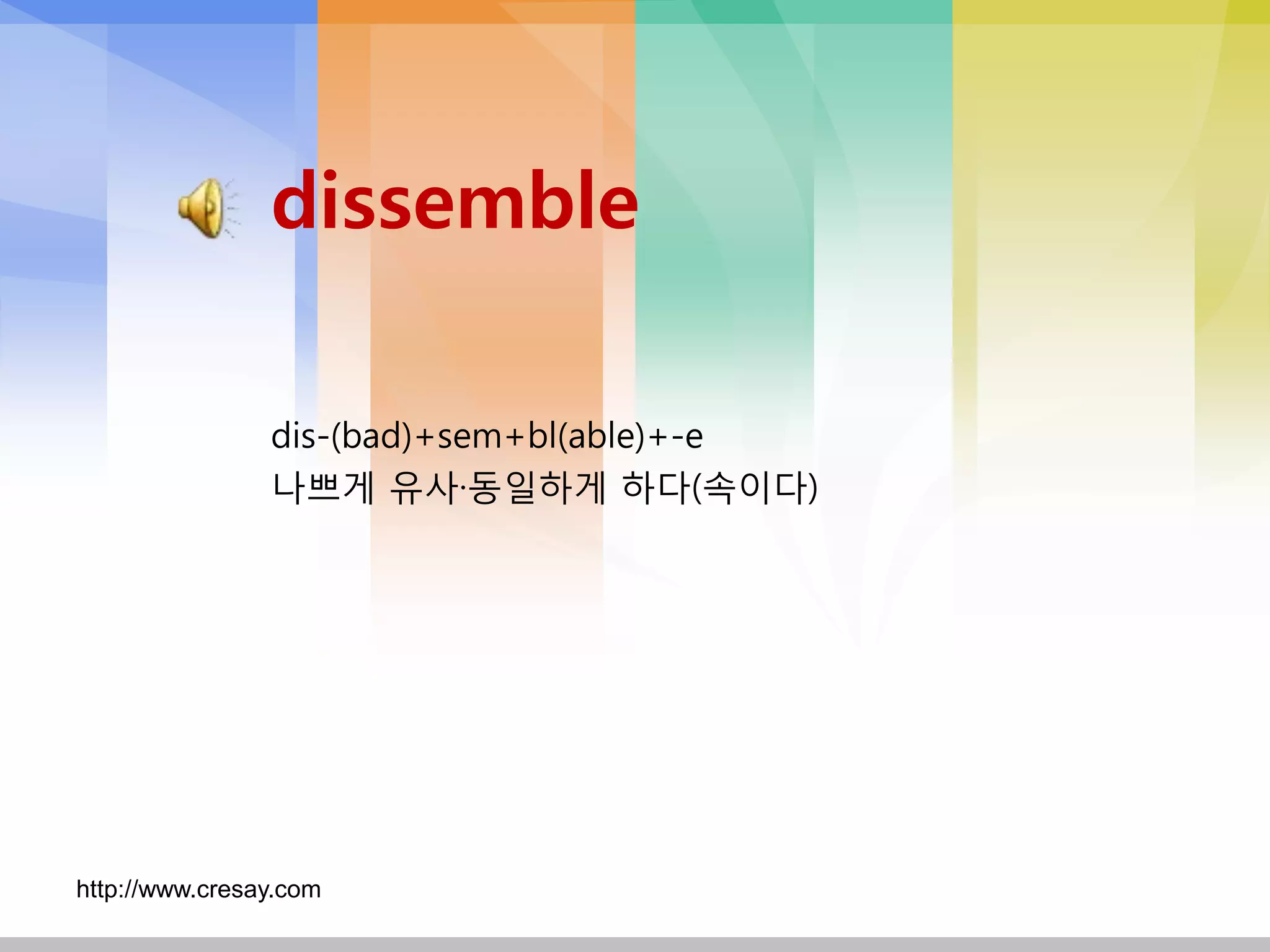 dissemble

dis-(bad)+sem+bl(able)+-e
나쁘게 유사·동일하게 하다(속이다)

http://www.cresay.com